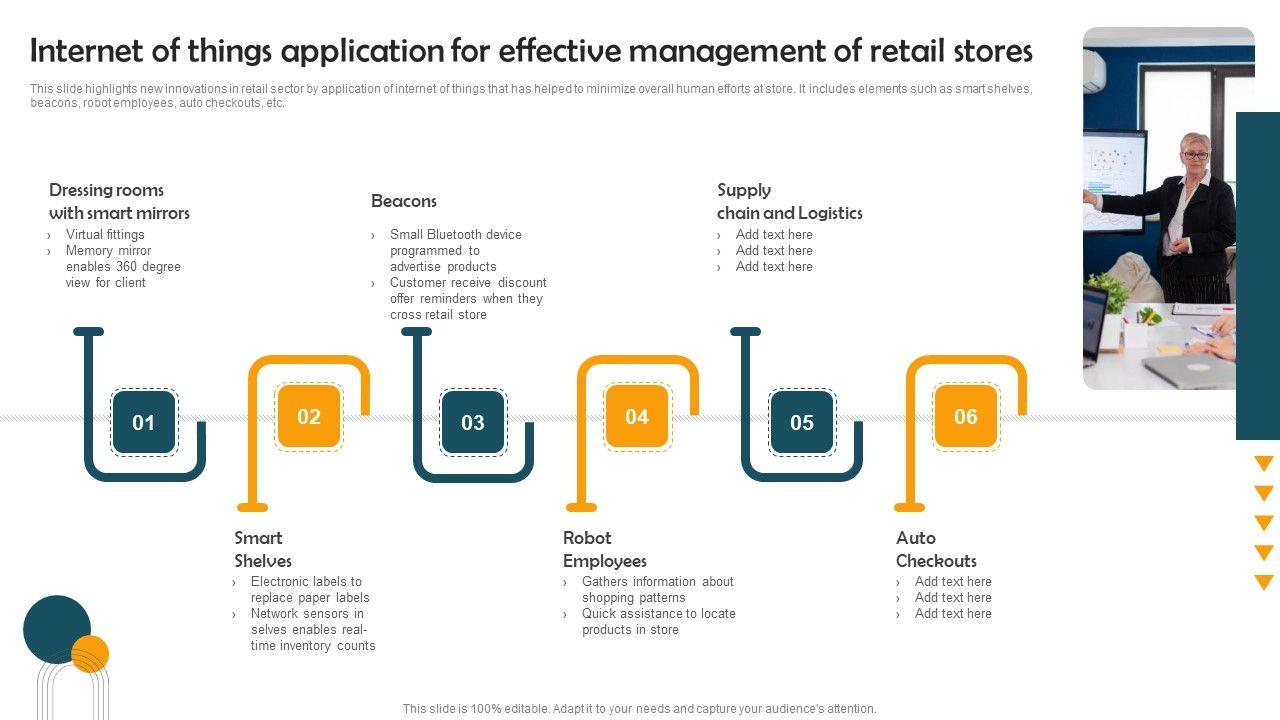 Internet of things application for effective management of retail stores

This slide highlights new innovations in retail sector by application of internet of things that has helped to minimize overall human efforts at store. It includes elements such as smart shelves, beacons, robot employees, auto checkouts, etc.

Dressing rooms with smart mirrors
› Virtual fittings
› Memory mirror enables 360 degree view for client

Beacons
› Small Bluetooth device programmed to advertise products
› Customer receive discount offer reminders when they cross retail store

Supply chain and Logistics
› Add text here
› Add text here
› Add text here

01

02

03

04

05

06

Smart Shelves
› Electronic labels to replace paper labels
› Network sensors in selves enables real-time inventory counts

Robot Employees
› Gathers information about shopping patterns
› Quick assistance to locate products in store

Auto Checkouts
› Add text here
› Add text here
› Add text here

This slide is 100% editable. Adapt it to your needs and capture your audience's attention.